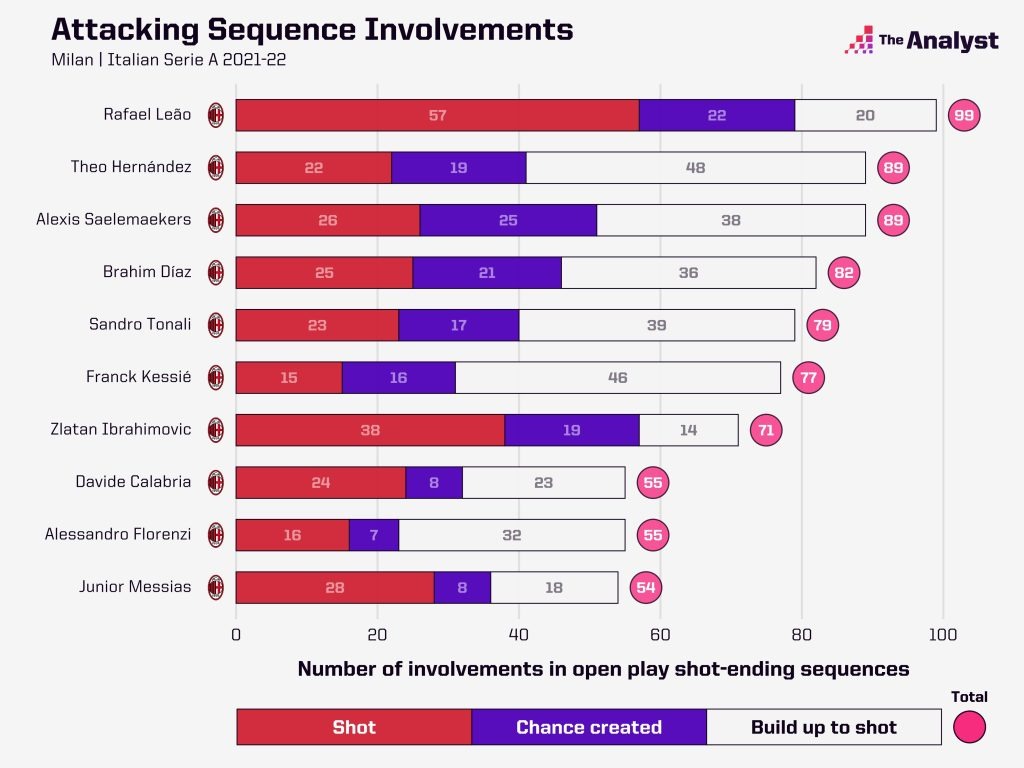 Attacking Sequence Involvements
Milan | Italian Serie A 2021-22

The Analyst

Rafael Leão 57 22 20 99
Theo Hernández 22 19 48 89
Alexis Saelemaekers 26 25 38 89
Brahim Díaz 25 21 36 82
Sandro Tonali 23 17 39 79
Franck Kessié 15 16 46 77
Zlatan Ibrahimovic 38 19 14 71
Davide Calabria 24 8 23 55
Alessandro Florenzi 16 7 32 55
Junior Messias 28 8 18 54

0 20 40 60 80 100

Number of involvements in open play shot-ending sequences

Shot
Chance created
Build up to shot
Total